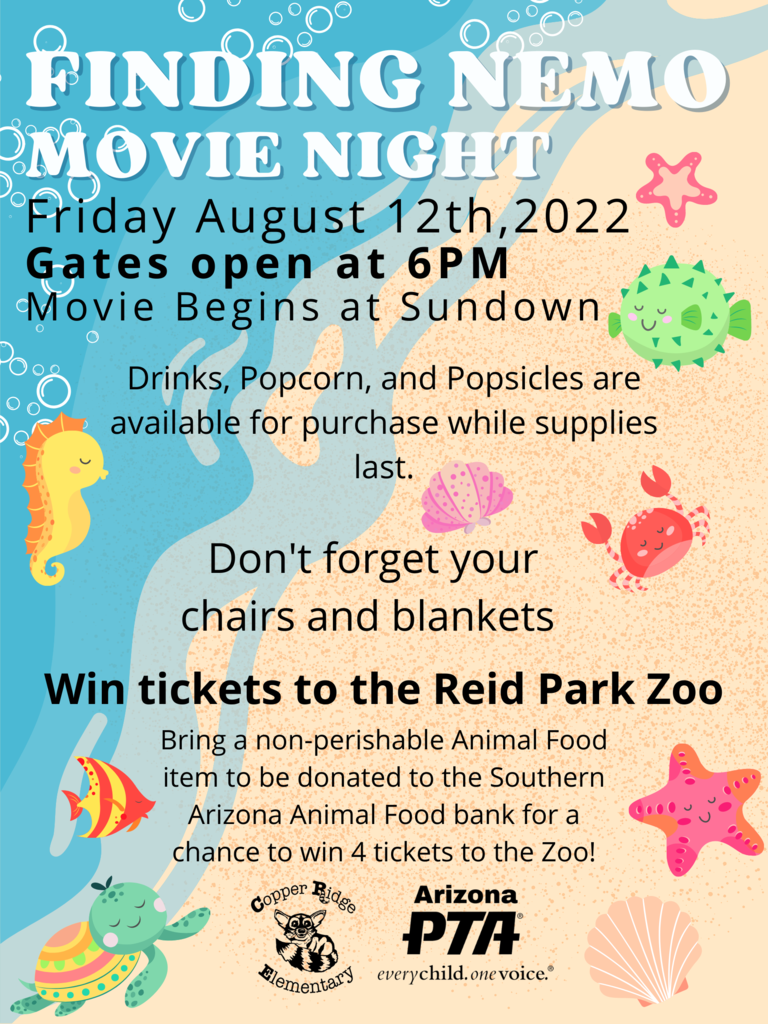 FINDING NEMO
MOVIE NIGHT
Friday August 12th,2022
Gates open at 6PM
Movie Begins at Sundown

Drinks, Popcorn, and Popsicles are available for purchase while supplies last.

Don't forget your chairs and blankets

Win tickets to the Reid Park Zoo

Bring a non-perishable Animal Food item to be donated to the Southern Arizona Animal Food bank for a chance to win 4 tickets to the Zoo!

Copper Ridge Elementary

Arizona PTA
everychild. onevoice.®